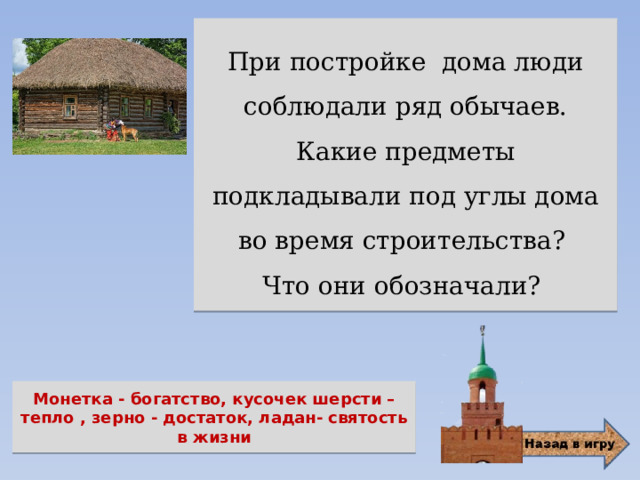 При постройке дома люди соблюдали ряд обычаев. Какие предметы подкладывали под углы дома во время строительства? Что они обозначали?

Монетка - богатство, кусочек шерсти – тепло , зерно - достаток, ладан- святость в жизни

Назад в игру